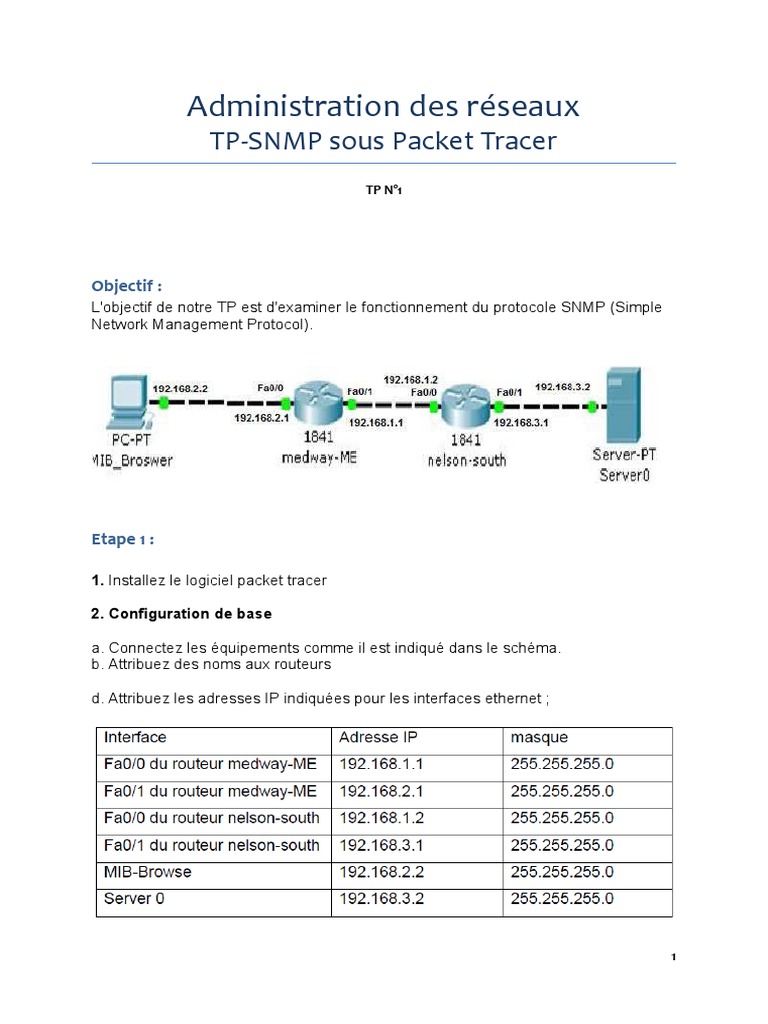 Administration des réseaux
TP-SNMP sous Packet Tracer

TP N°1

Objectif :
L'objectif de notre TP est d'examiner le fonctionnement du protocole SNMP (Simple Network Management Protocol).

192.168.2.2
Fa0/0
192.168.2.1
Fa0/1
192.168.1.1
192.168.1.2
Fa0/0
Fa0/1
192.168.3.1
192.168.3.2
PC-PT
MIB_Broswer
1841
medway-ME
1841
nelson-south
Server-PT
Server0

Etape 1 :

1. Installez le logiciel packet tracer

2. Configuration de base

a. Connectez les équipements comme il est indiqué dans le schéma.
b. Attribuez des noms aux routeurs

d. Attribuez les adresses IP indiquées pour les interfaces ethernet ;

| Interface | Adresse IP | masque |
|---|---|---|
| Fa0/0 du routeur medway-ME | 192.168.1.1 | 255.255.255.0 |
| Fa0/1 du routeur medway-ME | 192.168.2.1 | 255.255.255.0 |
| Fa0/0 du routeur nelson-south | 192.168.1.2 | 255.255.255.0 |
| Fa0/1 du routeur nelson-south | 192.168.3.1 | 255.255.255.0 |
| MIB-Browse | 192.168.2.2 | 255.255.255.0 |
| Server 0 | 192.168.3.2 | 255.255.255.0 |

1